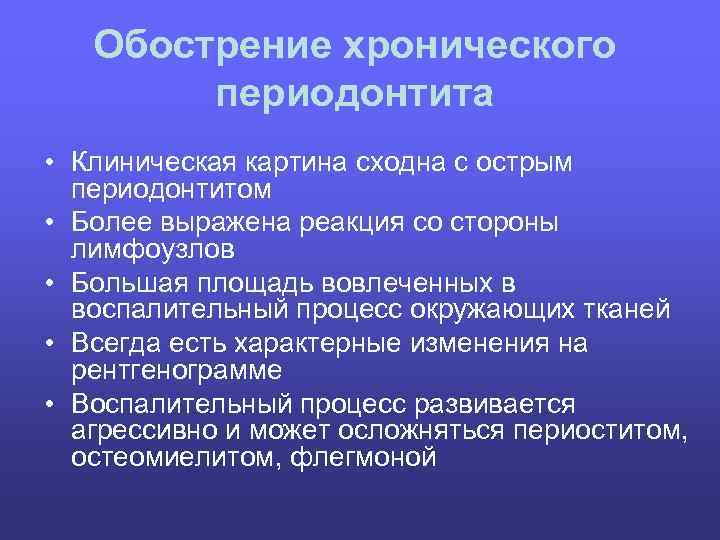 Обострение хронического периодонтита

• Клиническая картина сходна с острым периодонтитом
• Более выражена реакция со стороны лимфоузлов
• Большая площадь вовлеченных в воспалительный процесс окружающих тканей
• Всегда есть характерные изменения на рентгенограмме
• Воспалительный процесс развивается агрессивно и может осложняться периоститом, остеомиелитом, флегмоной